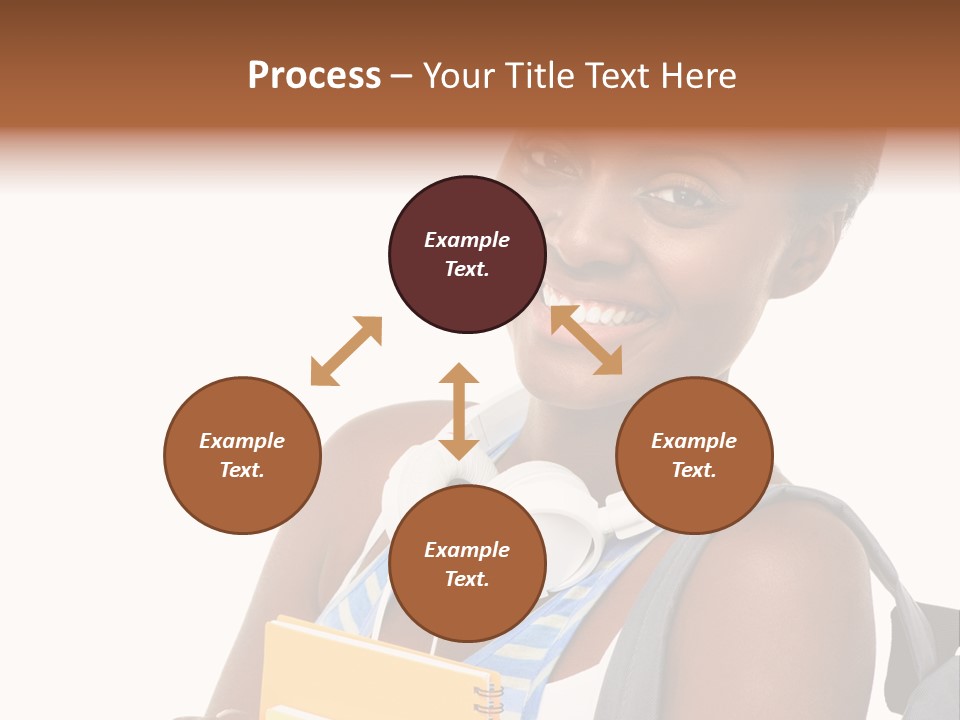 Process – Your Title Text Here

Example Text.

Example Text.

Example Text.

Example Text.